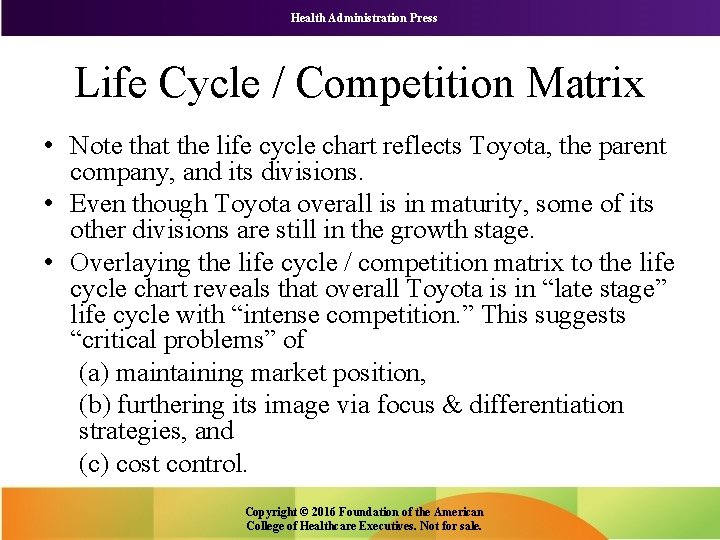 Health Administration Press

Life Cycle / Competition Matrix

• Note that the life cycle chart reflects Toyota, the parent company, and its divisions.
• Even though Toyota overall is in maturity, some of its other divisions are still in the growth stage.
• Overlaying the life cycle / competition matrix to the life cycle chart reveals that overall Toyota is in “late stage” life cycle with “intense competition.” This suggests “critical problems” of

(a) maintaining market position,

(b) furthering its image via focus & differentiation strategies, and

(c) cost control.

Copyright © 2016 Foundation of the American College of Healthcare Executives. Not for sale.